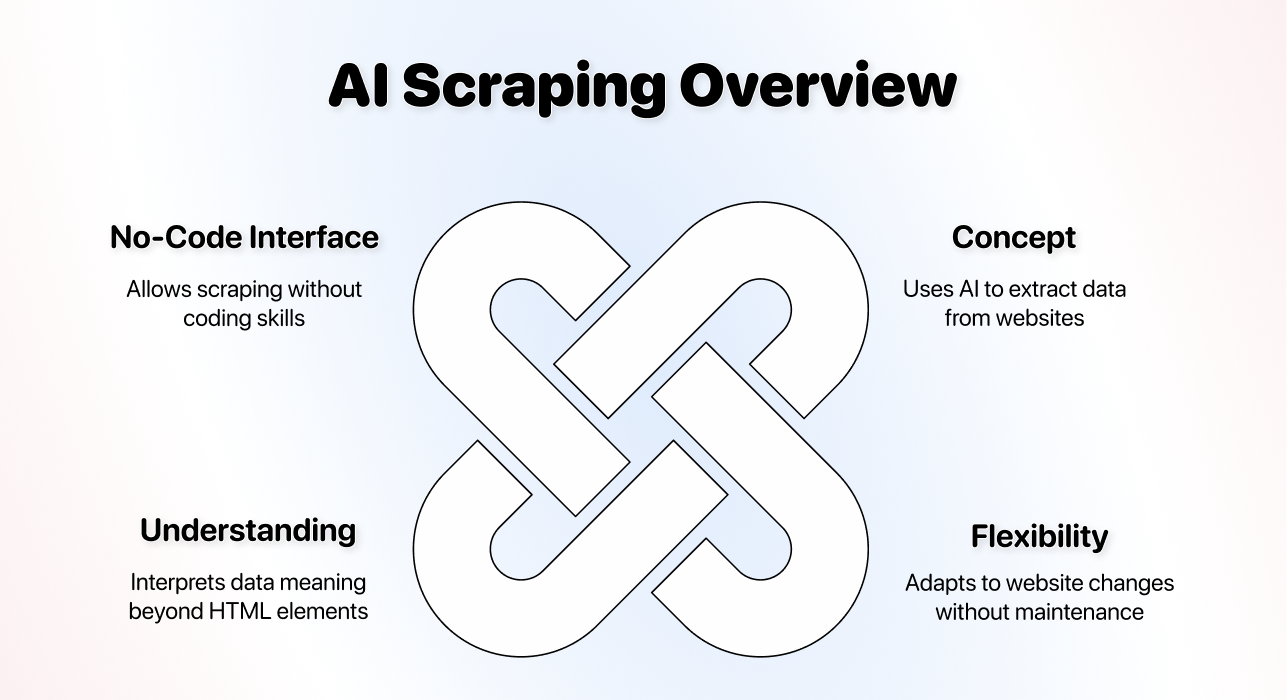 AI Scraping Overview

No-Code Interface

Allows scraping without coding skills

Concept

Uses AI to extract data from websites

Understanding

Interprets data meaning beyond HTML elements

Flexibility

Adapts to website changes without maintenance